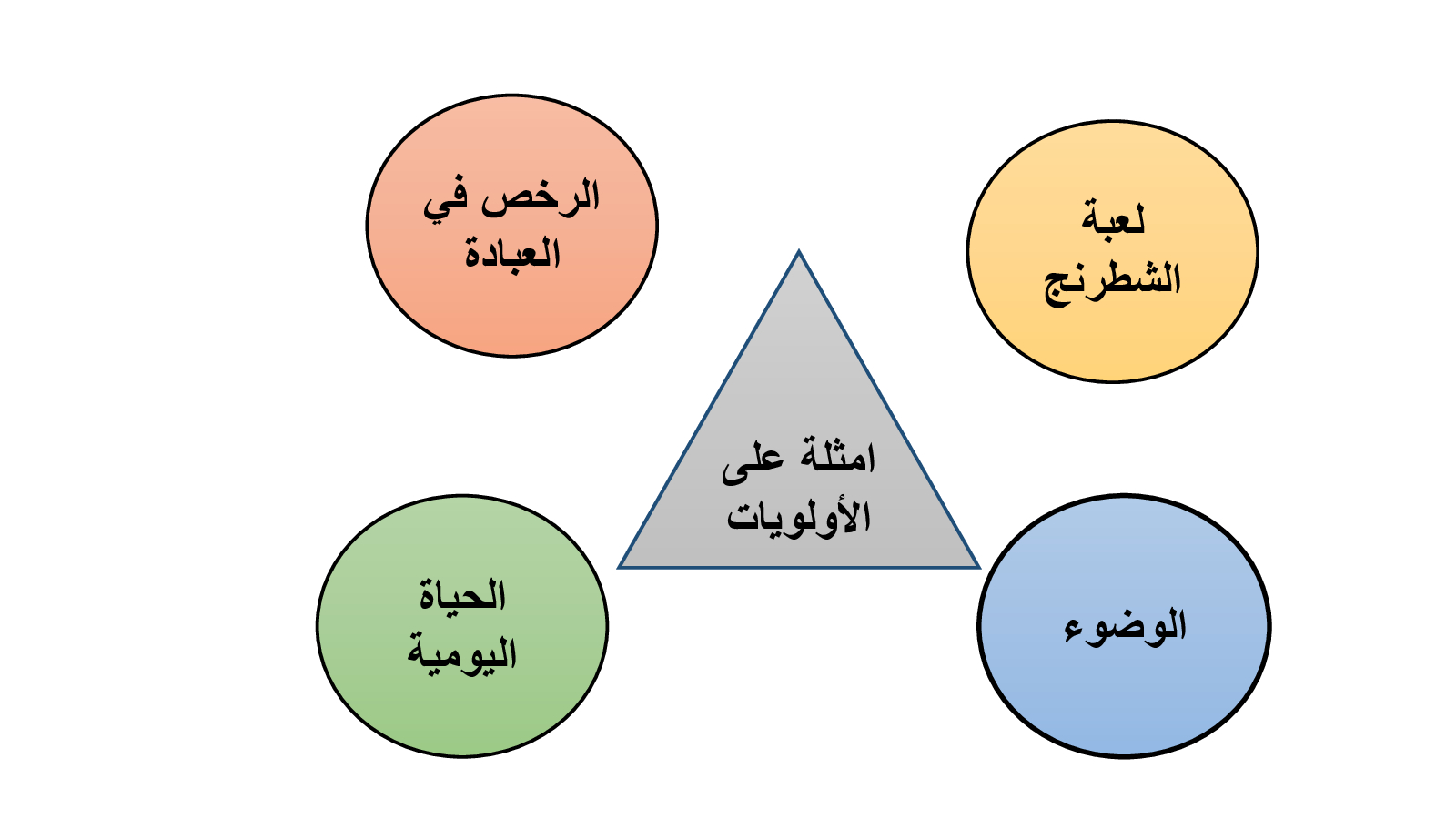 لعبة الشطرنج

الرخص في العبادة

امثلة على الأولويات

الوضوء

الحياة اليومية